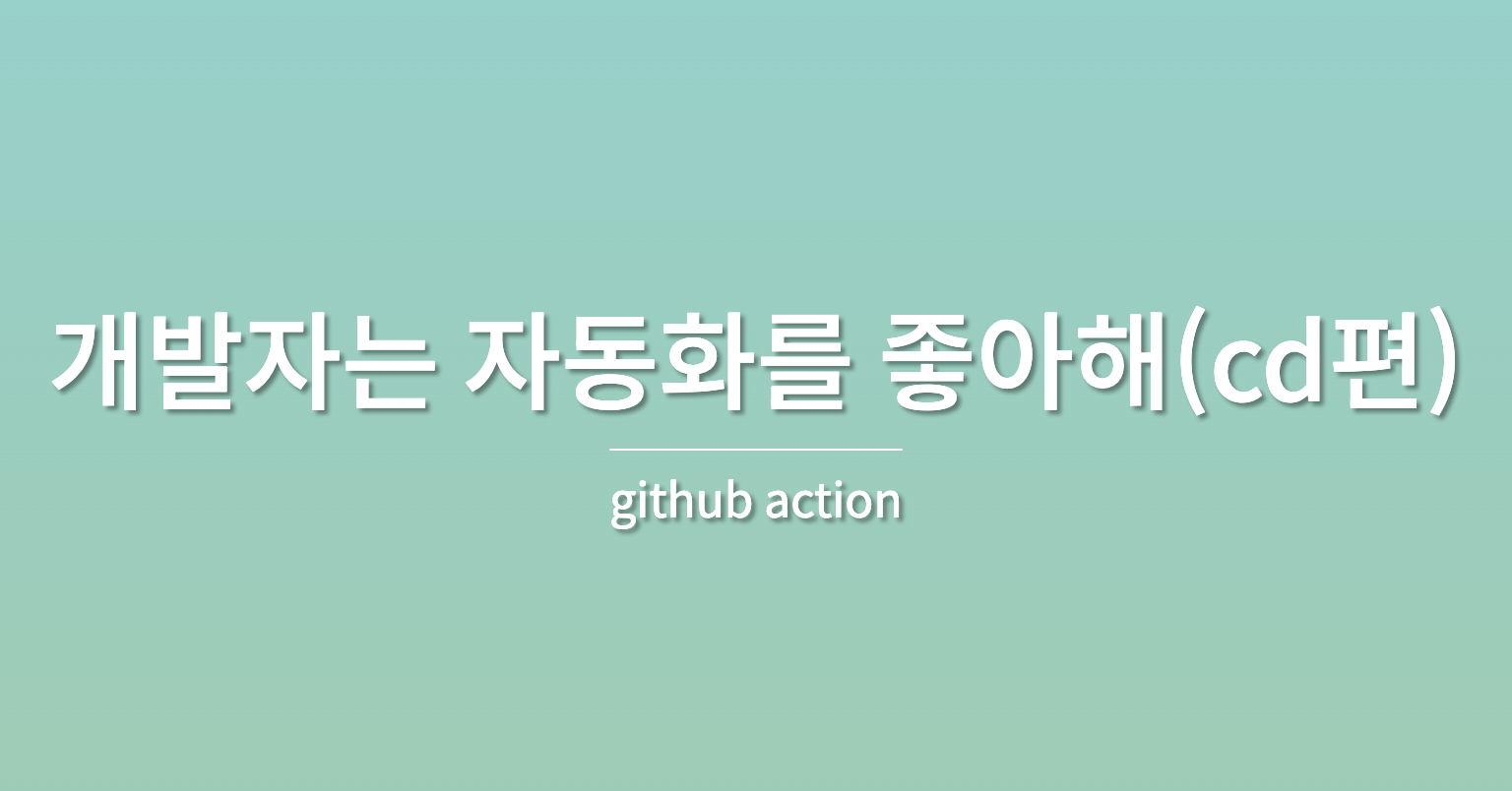 개발자는 자동화를 좋아해(cd편)

github action